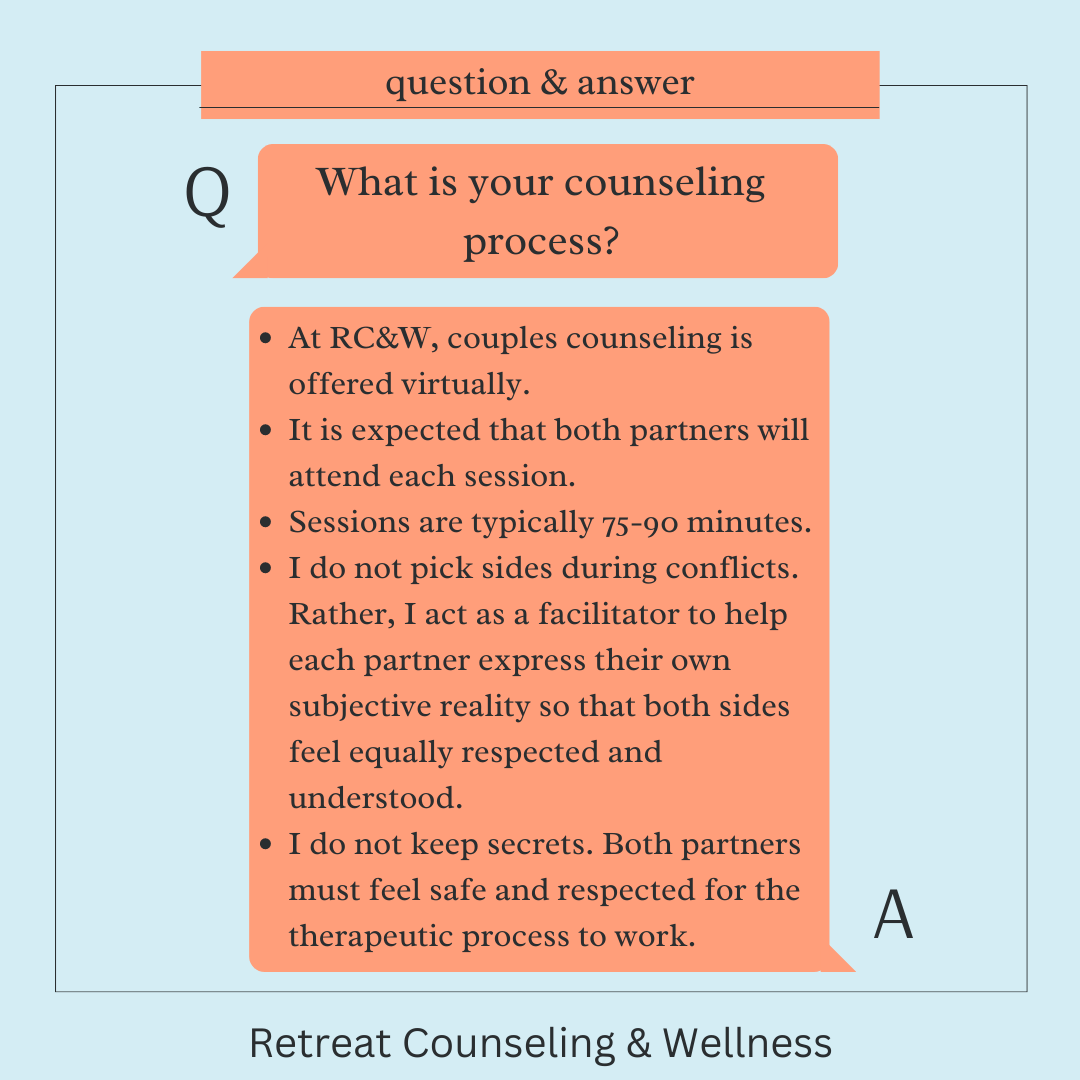 question & answer

Q

What is your counseling process?

- At RC&W, couples counseling is offered virtually.
- It is expected that both partners will attend each session.
- Sessions are typically 75-90 minutes.
- I do not pick sides during conflicts. Rather, I act as a facilitator to help each partner express their own subjective reality so that both sides feel equally respected and understood.
- I do not keep secrets. Both partners must feel safe and respected for the therapeutic process to work.

A

Retreat Counseling & Wellness